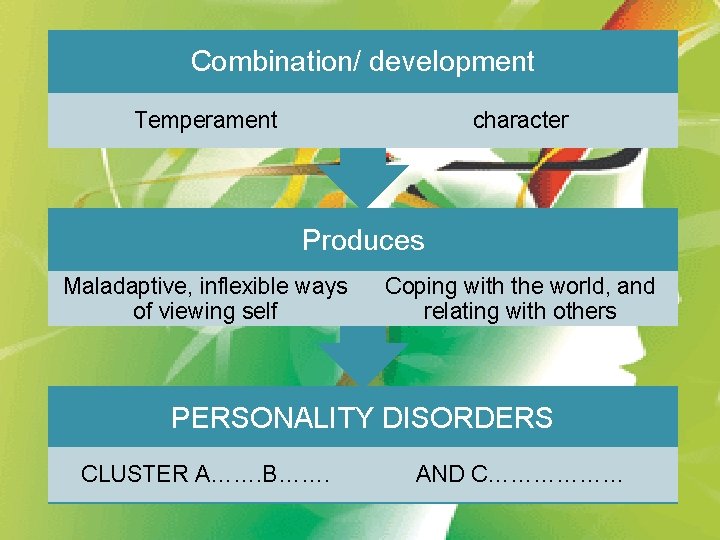 Combination/ development

Temperament

character

Produces

Maladaptive, inflexible ways of viewing self

Coping with the world, and relating with others

PERSONALITY DISORDERS

CLUSTER A…….B…….

AND C………………